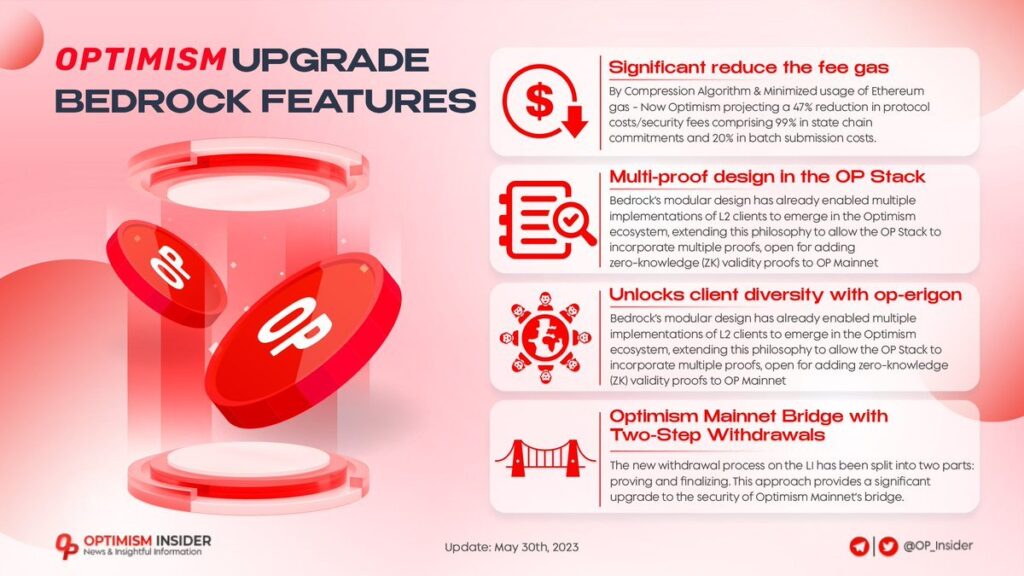 OPTIMISM UPGRADE BEDROCK FEATURES

OP

OP

Significant reduce the fee gas

By Compression Algorithm & Minimized usage of Ethereum gas - Now Optimism projecting a 47% reduction in protocol costs/security fees comprising 99% in state chain commitments and 20% in batch submission costs.

Multi-proof design in the OP Stack

Bedrock's modular design has already enabled multiple implementations of L2 clients to emerge in the Optimism ecosystem, extending this philosophy to allow the OP Stack to incorporate multiple proofs, open for adding zero-knowledge (ZK) validity proofs to OP Mainnet

Unlocks client diversity with op-erigon

Bedrock's modular design has already enabled multiple implementations of L2 clients to emerge in the Optimism ecosystem, extending this philosophy to allow the OP Stack to incorporate multiple proofs, open for adding zero-knowledge (ZK) validity proofs to OP Mainnet

Optimism Mainnet Bridge with Two-Step Withdrawals

The new withdrawal process on the L1 has been split into two parts: proving and finalizing. This approach provides a significant upgrade to the security of Optimism Mainnet's bridge.

OPTIMISM INSIDER
News & Insightful Information

Update: May 30th, 2023

@OP_Insider